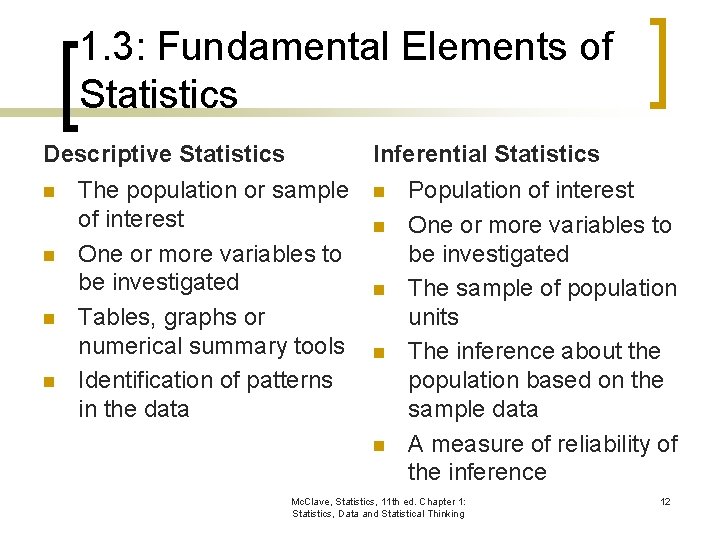 1.3: Fundamental Elements of Statistics

Descriptive Statistics

- The population or sample of interest
- One or more variables to be investigated
- Tables, graphs or numerical summary tools
- Identification of patterns in the data

Inferential Statistics

- Population of interest
- One or more variables to be investigated
- The sample of population units
- The inference about the population based on the sample data
- A measure of reliability of the inference

McClave, Statistics, 11th ed. Chapter 1: Statistics, Data and Statistical Thinking

12